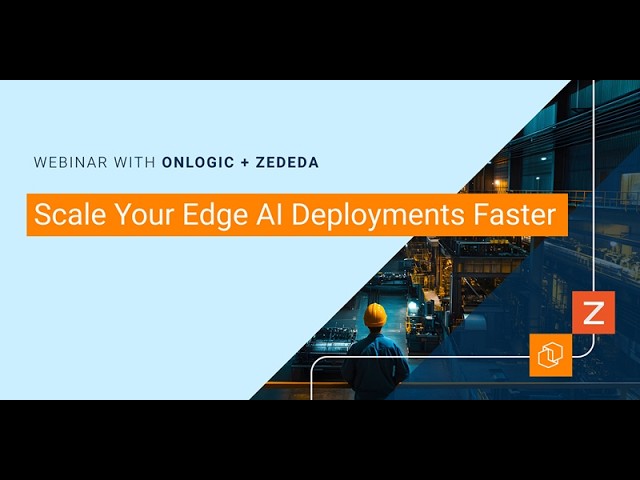 WEBINAR WITH ONLOGIC + ZEDEDA

Scale Your Edge AI Deployments Faster

Z